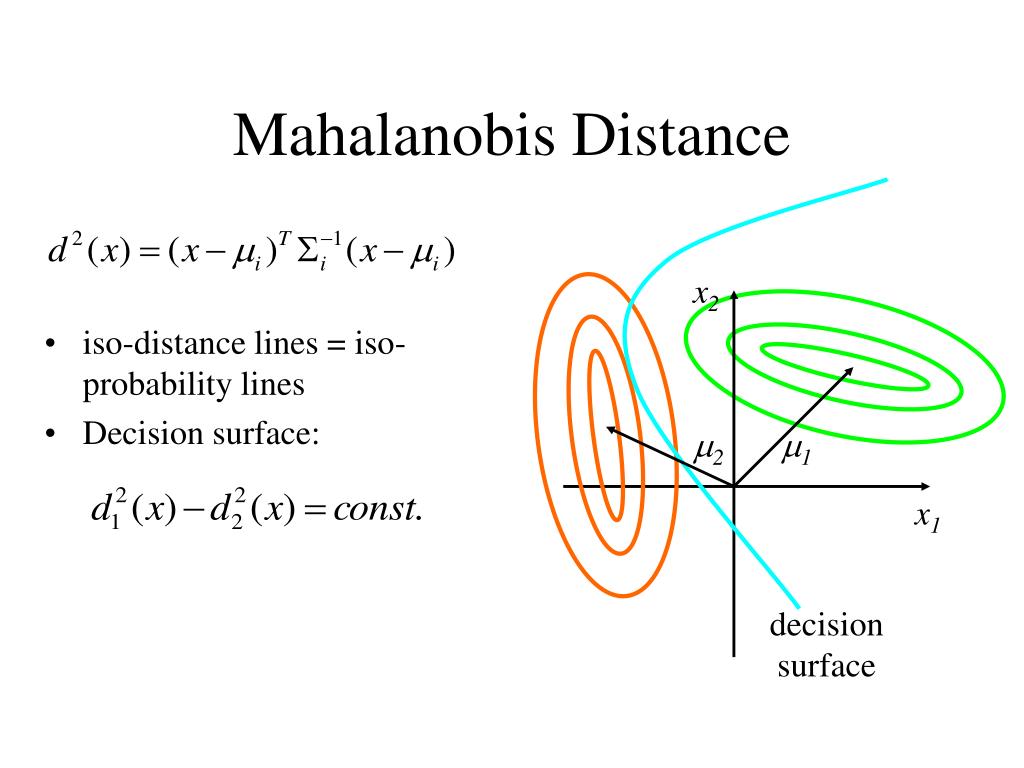 Mahalanobis Distance

$d^2(x) = (x - \mu_i)^T \Sigma_i^{-1} (x - \mu_i)$

• iso-distance lines = iso-probability lines

• Decision surface:

$d_1^2(x) - d_2^2(x) = const.$

$x_2$

$\mu_2$

$\mu_1$

$x_1$

decision surface